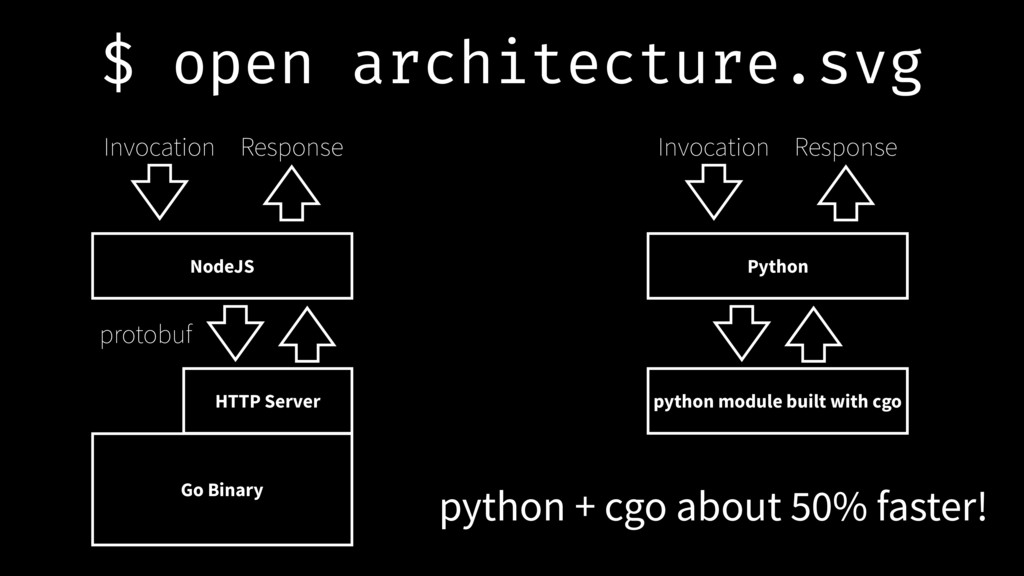 $ open architecture.svg

Invocation Response

NodeJS

protobuf

HTTP Server

Go Binary

Invocation Response

Python

python module built with cgo

python + cgo about 50% faster!